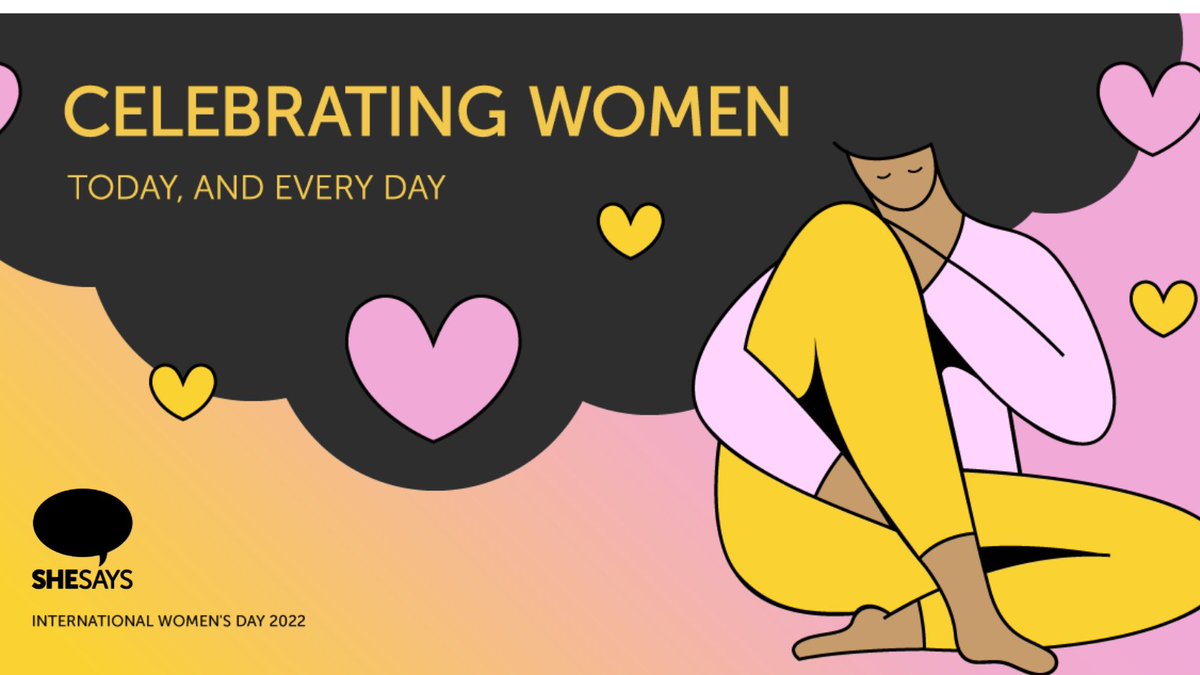 CELEBRATING WOMEN

TODAY, AND EVERY DAY

SHESAYS

INTERNATIONAL WOMEN'S DAY 2022